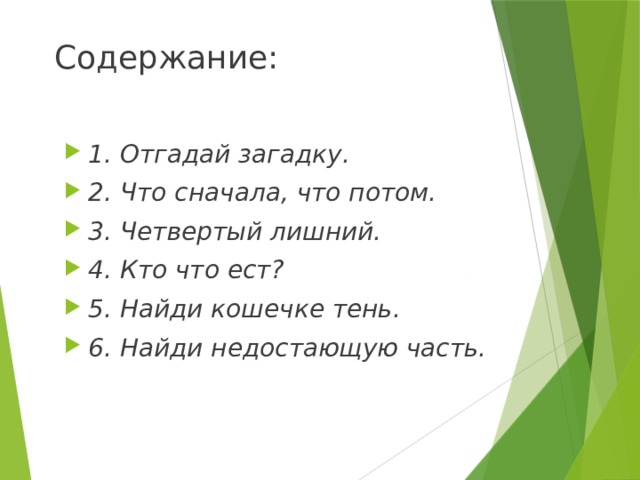 Содержание:

1. Отгадай загадку.
2. Что сначала, что потом.
3. Четвертый лишний.
4. Кто что ест?
5. Найди кошечке тень.
6. Найди недостающую часть.